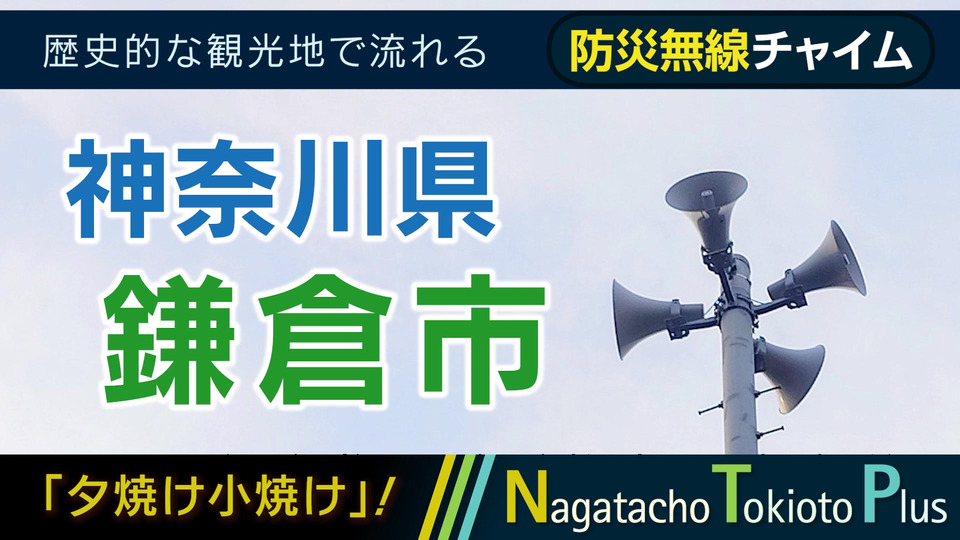 歴史的な観光地で流れる

防災無線チャイム

神奈川県

鎌倉市

「夕焼け小焼け」!

Nagatacho Tokioto Plus